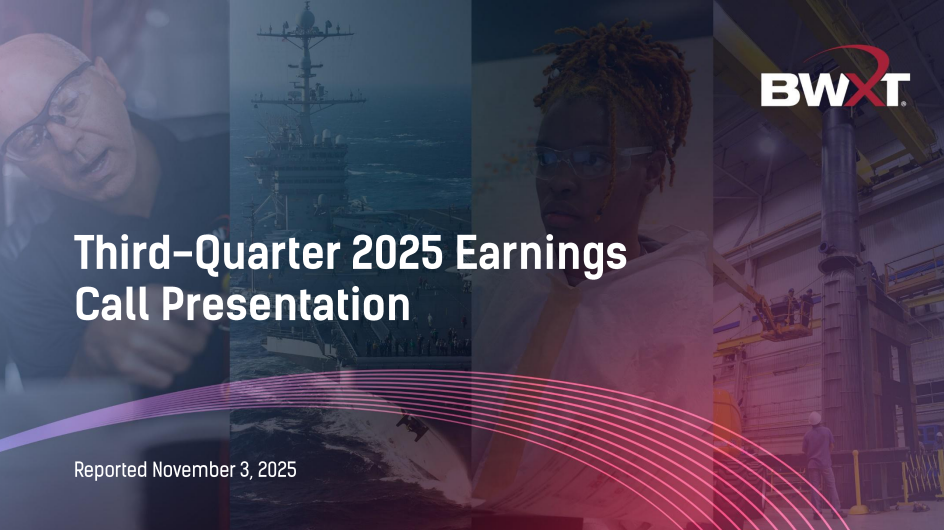 BWXT

Third-Quarter 2025 Earnings Call Presentation

Reported November 3, 2025